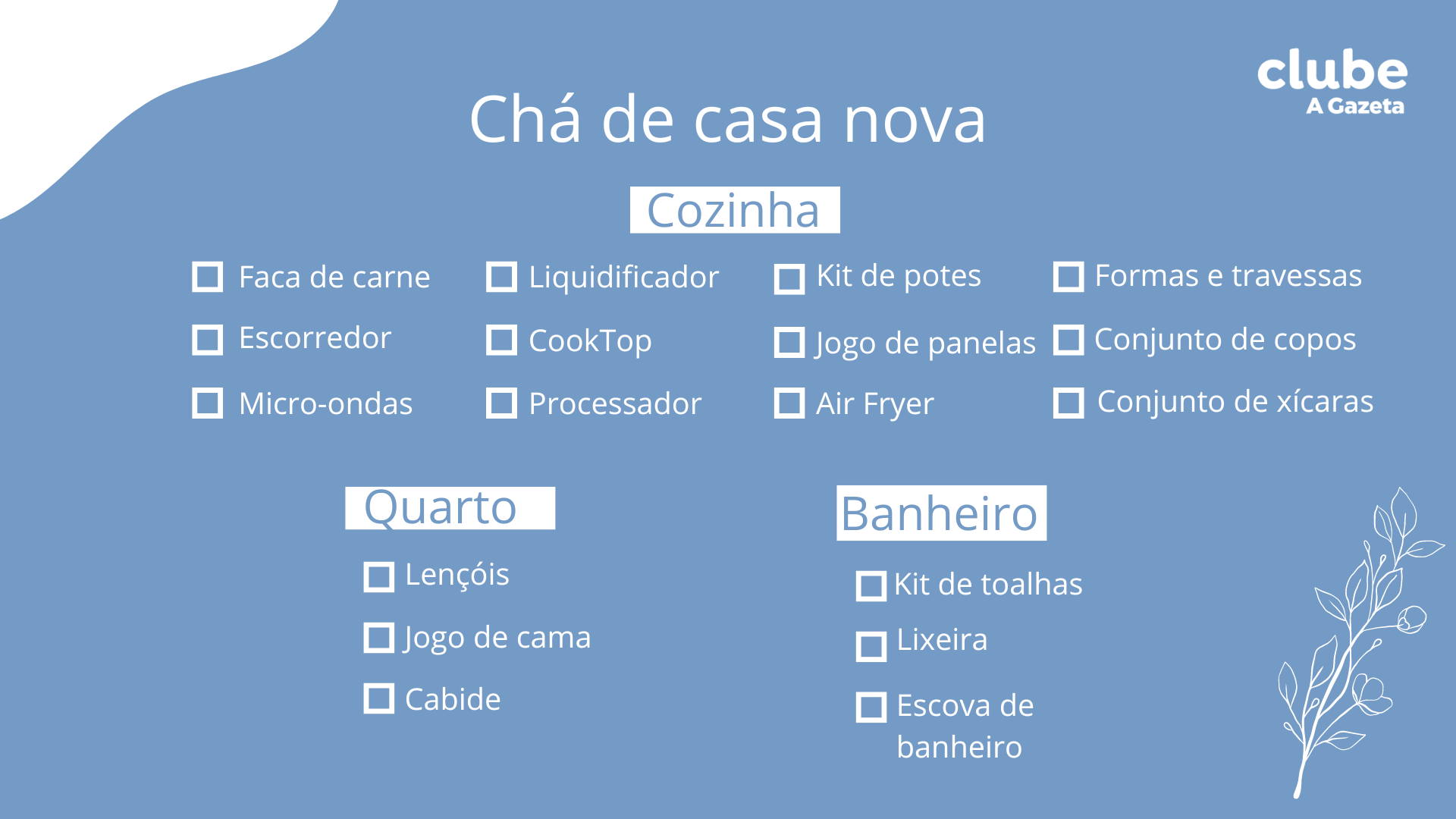 clube
A Gazeta

Chá de casa nova

Cozinha

☐ Faca de carne
☐ Escorredor
☐ Micro-ondas

☐ Liquidificador
☐ CookTop
☐ Processador

☐ Kit de potes
☐ Jogo de panelas
☐ Air Fryer

☐ Formas e travessas
☐ Conjunto de copos
☐ Conjunto de xícaras

Quarto

☐ Lençóis
☐ Jogo de cama
☐ Cabide

Banheiro

☐ Kit de toalhas
☐ Lixeira
☐ Escova de banheiro